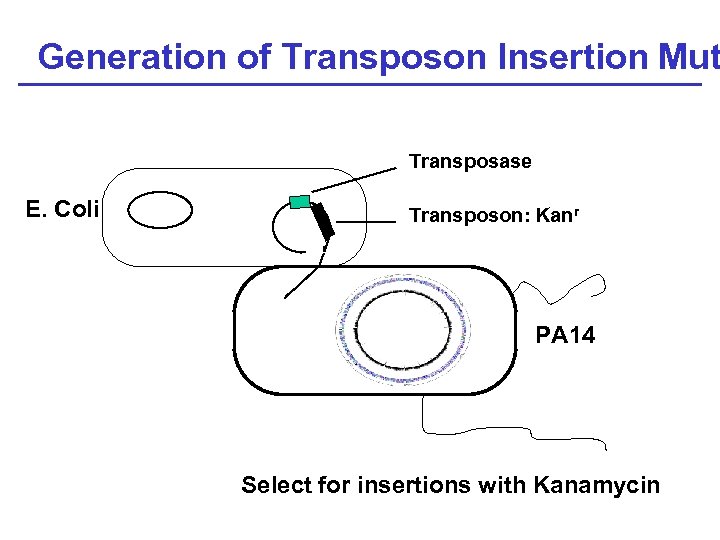 Generation of Transposon Insertion Mut

Transposase

E. Coli

Transposon: Kan$^r$

PA14

Select for insertions with Kanamycin